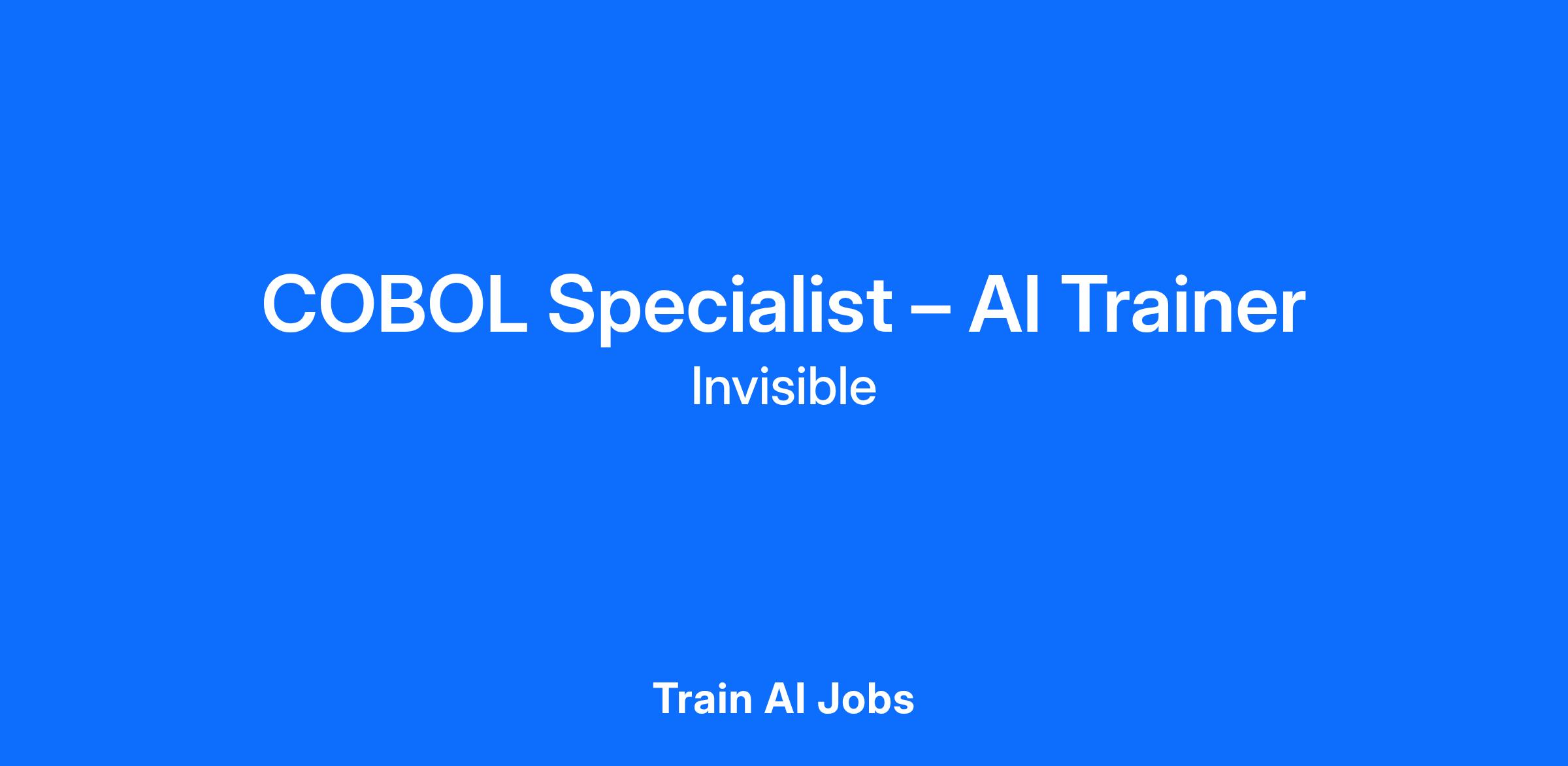 COBOL Specialist – AI Trainer

Invisible

Train AI Jobs